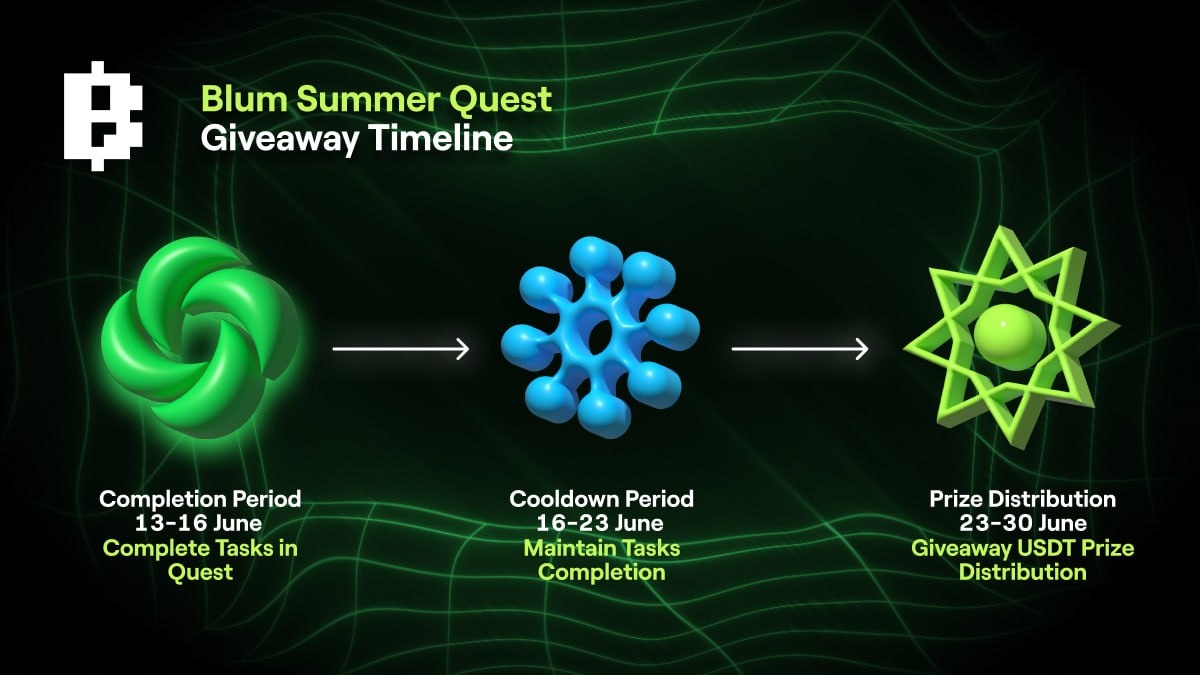 Blum Summer Quest
Giveaway Timeline

Completion Period
13-16 June
Complete Tasks in Quest

Cooldown Period
16-23 June
Maintain Tasks Completion

Prize Distribution
23-30 June
Giveaway USDT Prize Distribution